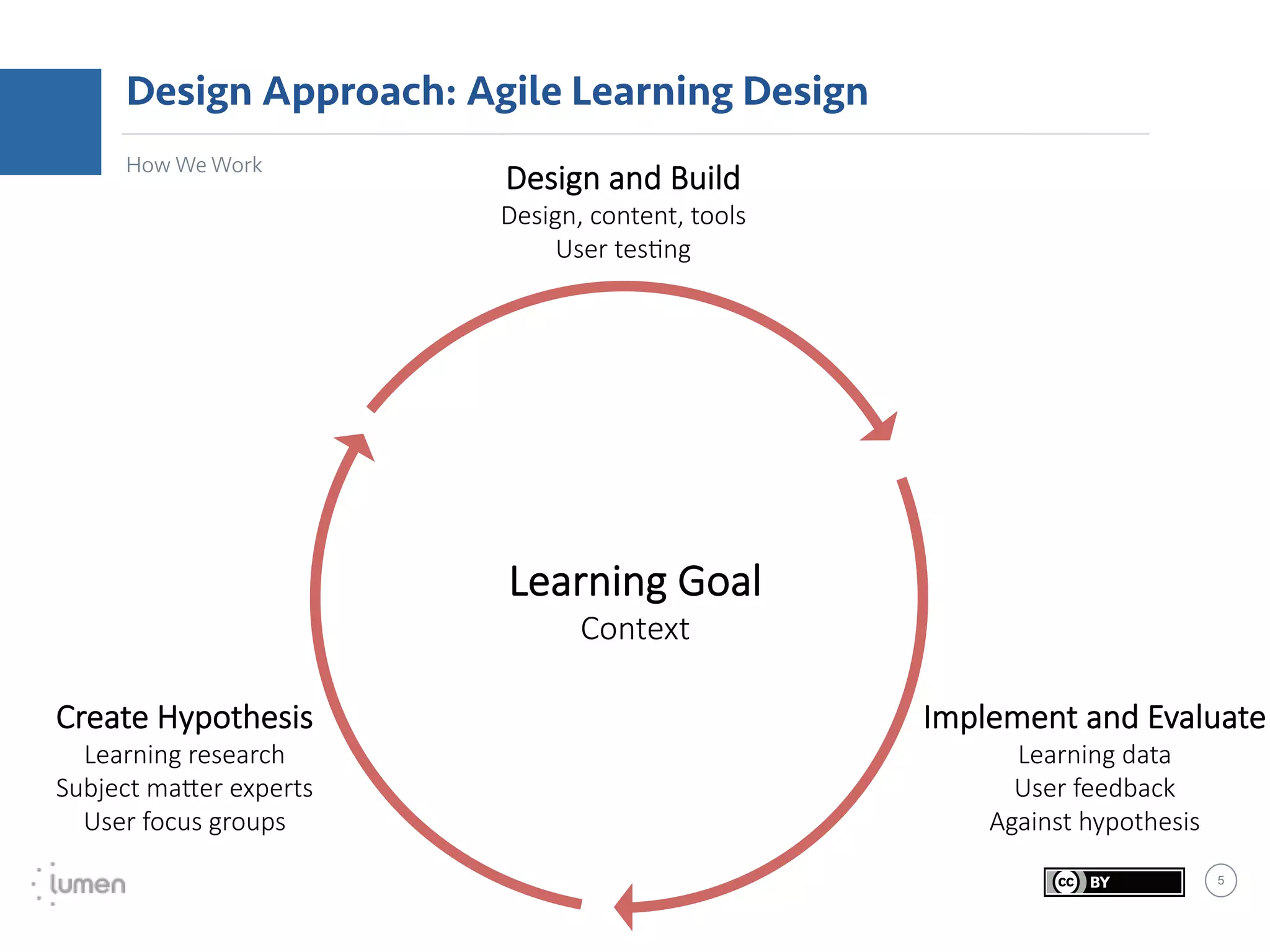 Design Approach: Agile Learning Design

How We Work

Design and Build
Design, content, tools
User testing

Learning Goal
Context

Create Hypothesis
Learning research
Subject matter experts
User focus groups

Implement and Evaluate
Learning data
User feedback
Against hypothesis

lumen

cc BY

5